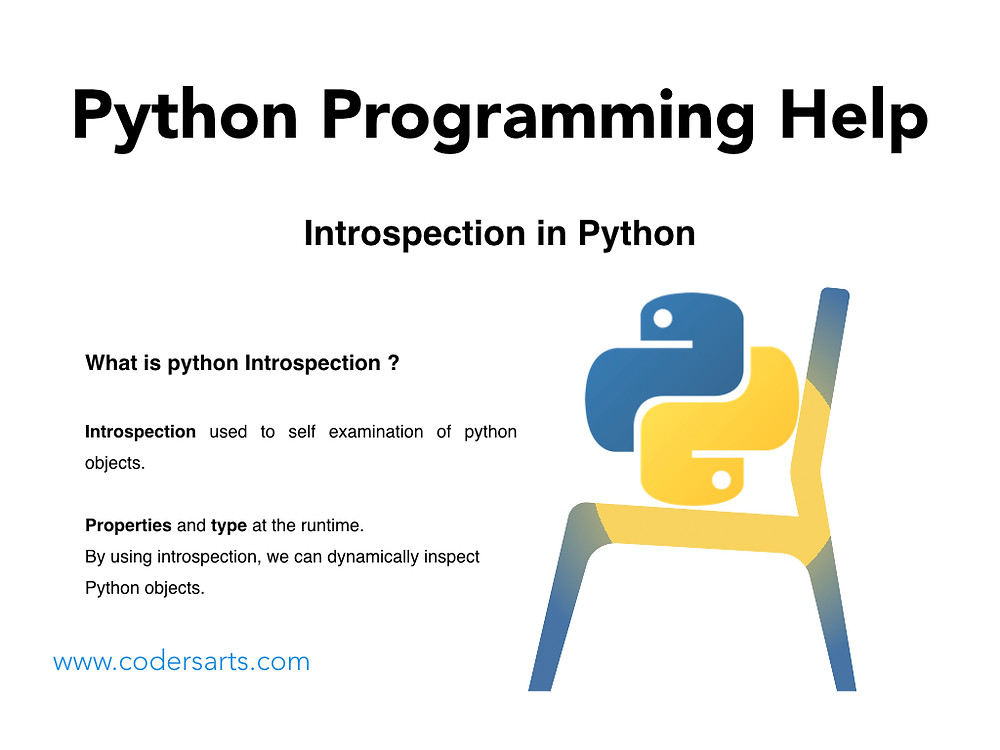 Python Programming Help

Introspection in Python

What is python Introspection ?

Introspection used to self examination of python objects.

Properties and type at the runtime.
By using introspection, we can dynamically inspect Python objects.

www.codersarts.com